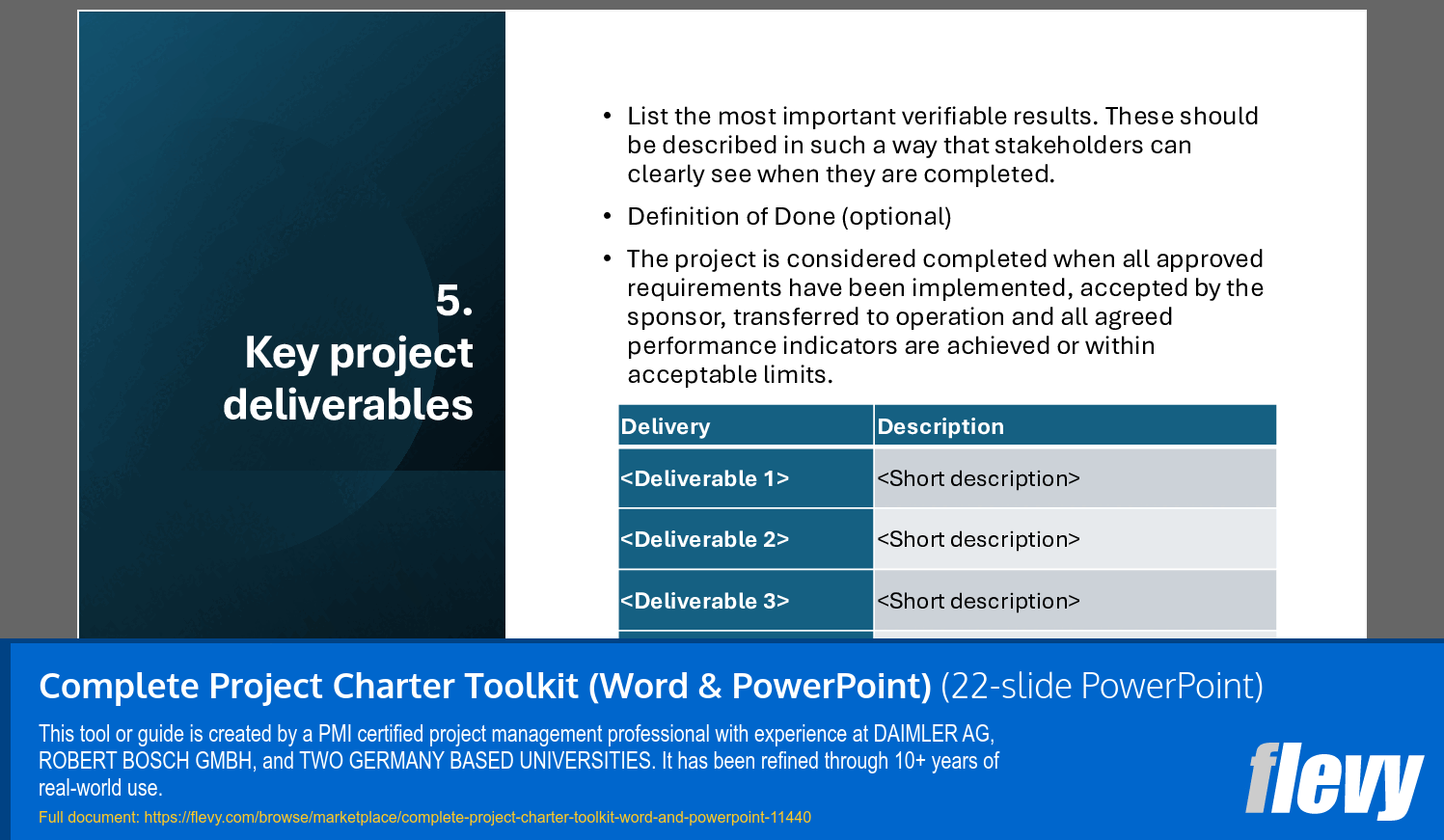 5.
Key project deliverables

• List the most important verifiable results. These should be described in such a way that stakeholders can clearly see when they are completed.

• Definition of Done (optional)

• The project is considered completed when all approved requirements have been implemented, accepted by the sponsor, transferred to operation and all agreed performance indicators are achieved or within acceptable limits.

| Delivery | Description |
|---|---|
| <Deliverable 1> | <Short description> |
| <Deliverable 2> | <Short description> |
| <Deliverable 3> | <Short description> |

Complete Project Charter Toolkit (Word & PowerPoint) (22-slide PowerPoint)

This tool or guide is created by a PMI certified project management professional with experience at DAIMLER AG, ROBERT BOSCH GMBH, and TWO GERMANY BASED UNIVERSITIES. It has been refined through 10+ years of real-world use.

Full document: https://flevy.com/browse/marketplace/complete-project-charter-toolkit-word-and-powerpoint-11440

flevy